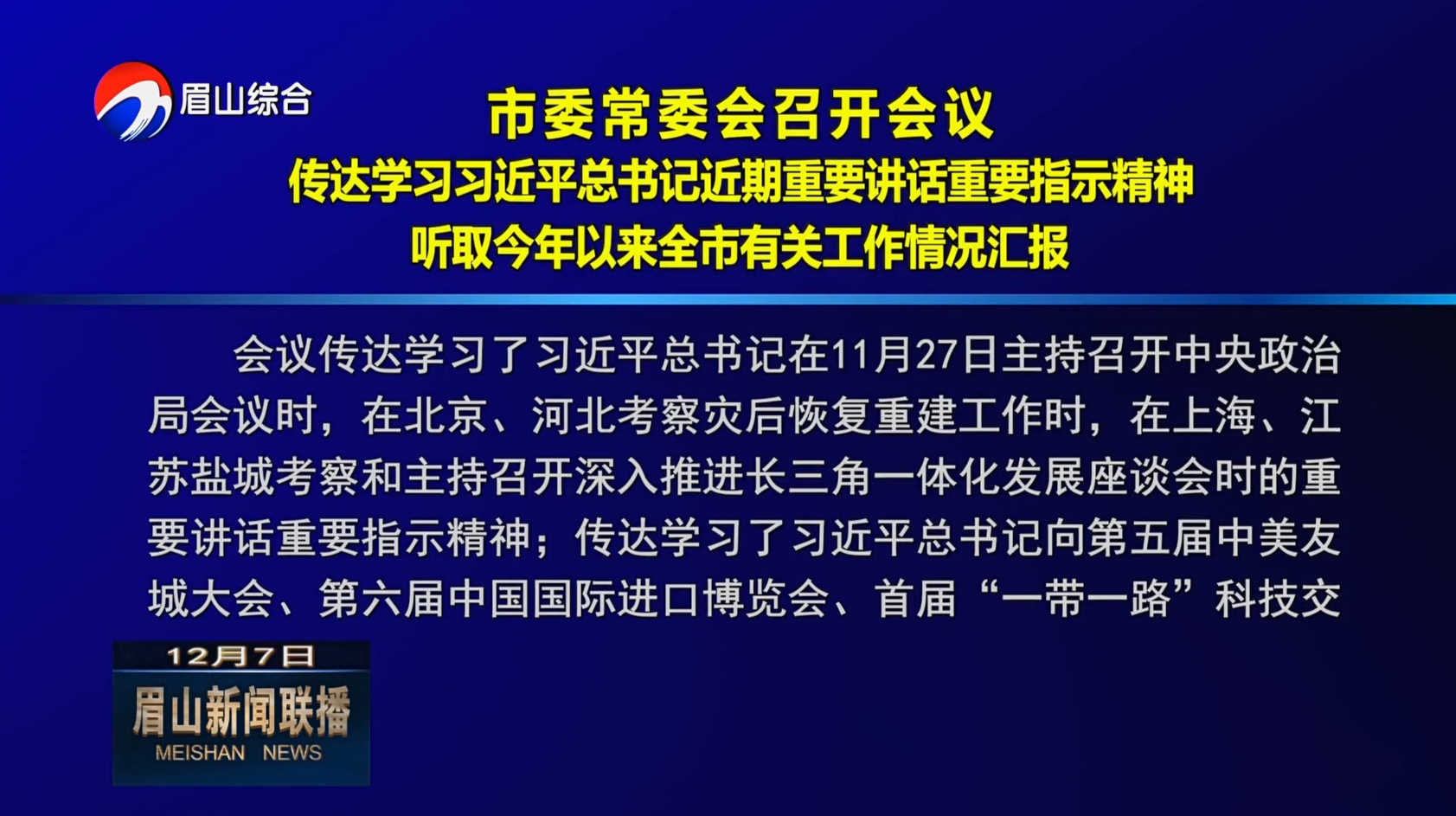 眉山综合

市委常委会召开会议
传达学习习近平总书记近期重要讲话重要指示精神
听取今年以来全市有关工作情况汇报

会议传达学习了习近平总书记在11月27日主持召开中央政治局会议时，在北京、河北考察灾后恢复重建工作时，在上海、江苏盐城考察和主持召开深入推进长三角一体化发展座谈会时的重要讲话重要指示精神；传达学习了习近平总书记向第五届中美友城大会、第六届中国国际进口博览会、首届“一带一路”科技交

12月7日
眉山新闻联播
MEISHAN NEWS